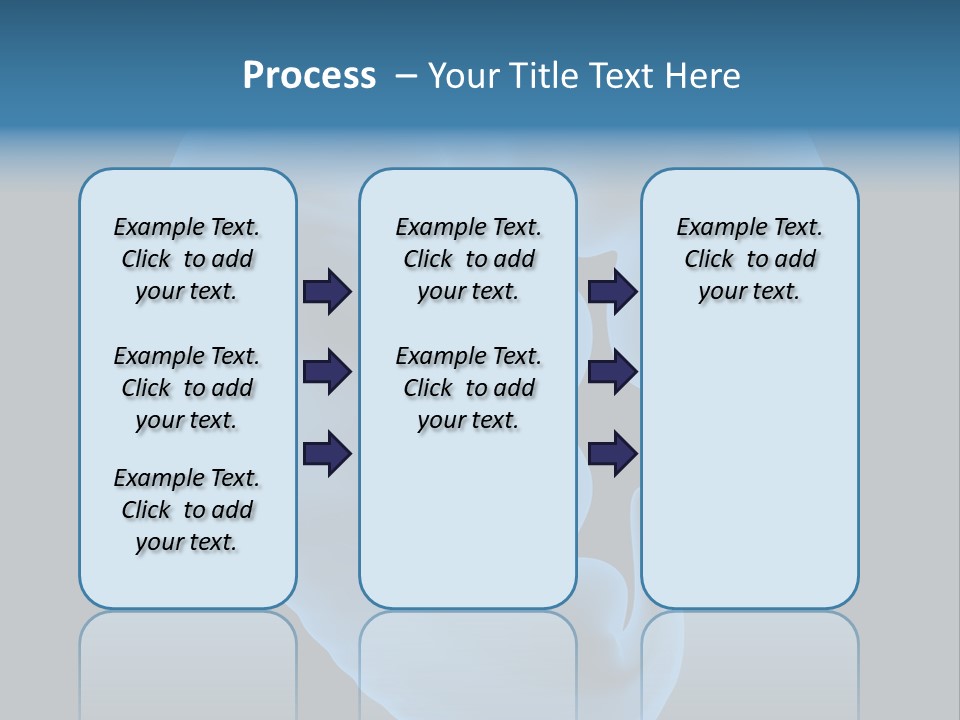 Process – Your Title Text Here

Example Text. Click to add your text.

Example Text. Click to add your text.

Example Text. Click to add your text.

Example Text. Click to add your text.

Example Text. Click to add your text.

Example Text. Click to add your text.